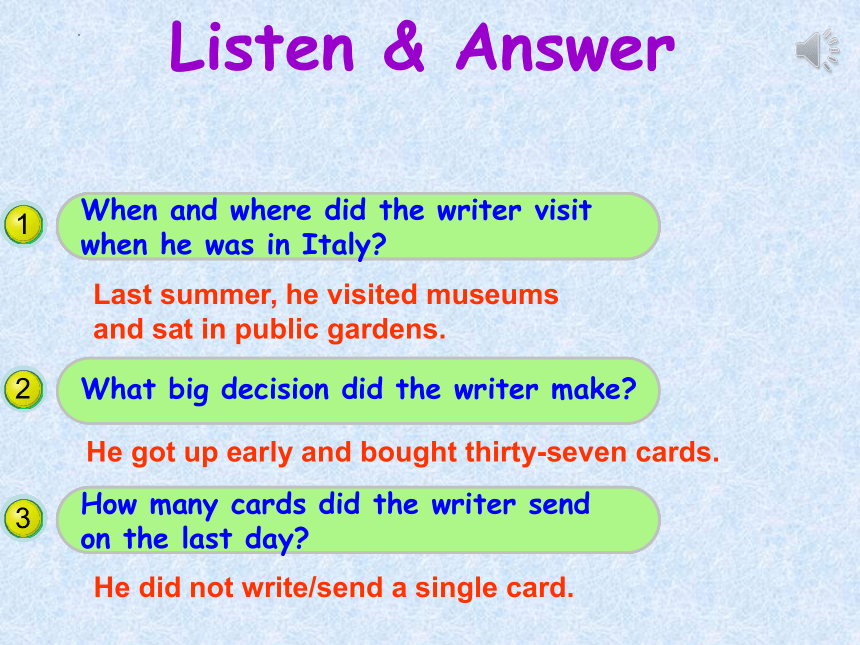 Listen & Answer

1 When and where did the writer visit when he was in Italy?

Last summer, he visited museums and sat in public gardens.

2 What big decision did the writer make?

He got up early and bought thirty-seven cards.

3 How many cards did the writer send on the last day?

He did not write/send a single card.